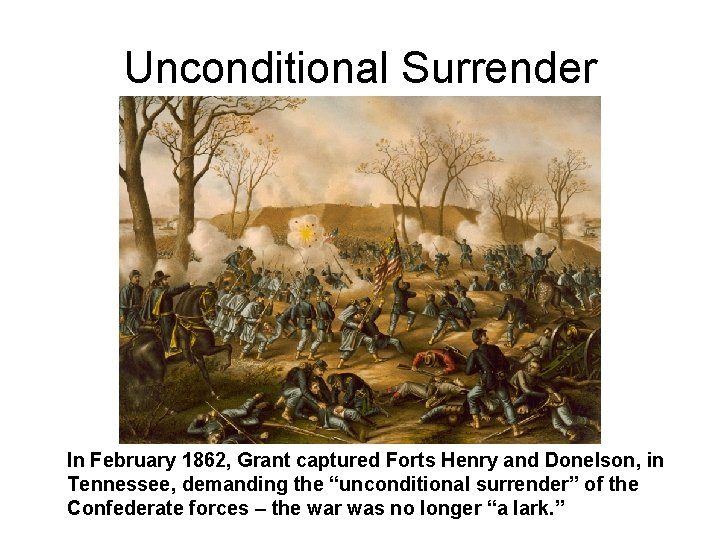 Unconditional Surrender

In February 1862, Grant captured Forts Henry and Donelson, in Tennessee, demanding the “unconditional surrender” of the Confederate forces – the war was no longer “a lark.”